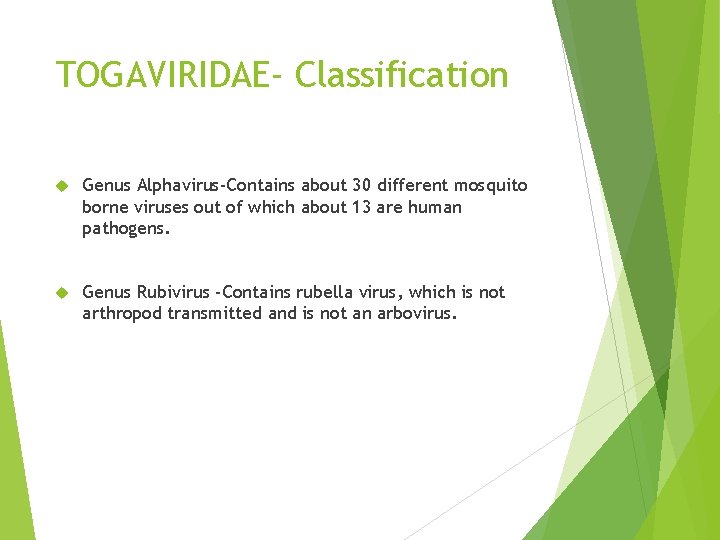 TOGAVIRIDAE- Classification

Genus Alphavirus-Contains about 30 different mosquito borne viruses out of which about 13 are human pathogens.

Genus Rubivirus -Contains rubella virus, which is not arthropod transmitted and is not an arbovirus.